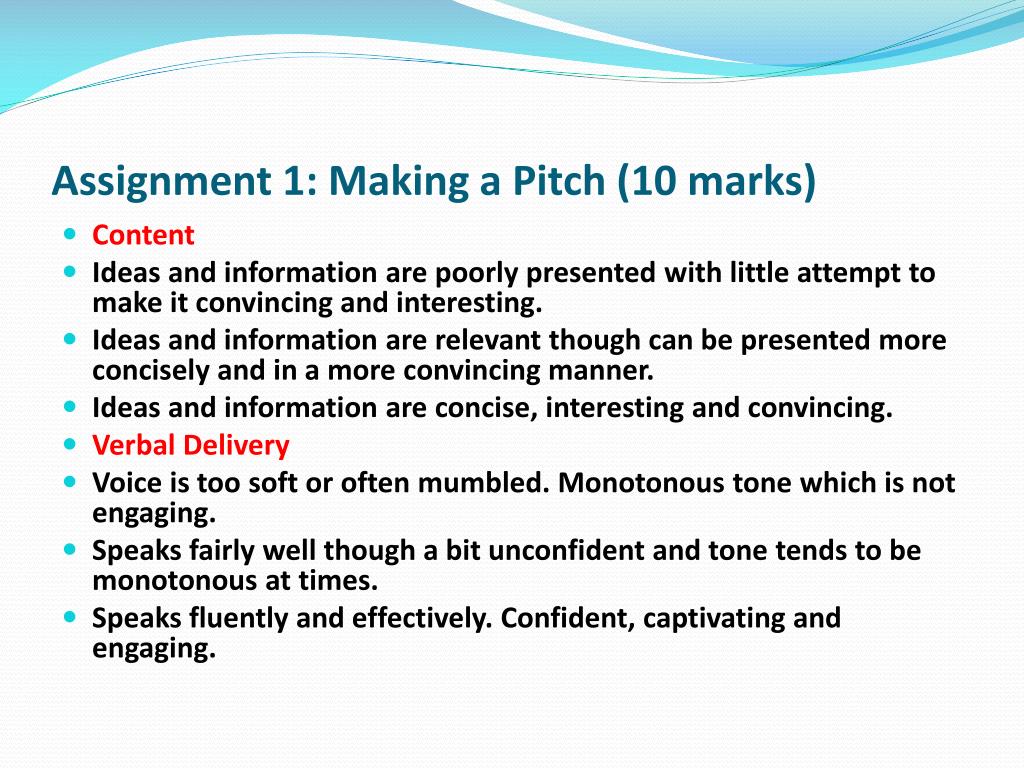 Assignment 1: Making a Pitch (10 marks)

- Content
- Ideas and information are poorly presented with little attempt to make it convincing and interesting.
- Ideas and information are relevant though can be presented more concisely and in a more convincing manner.
- Ideas and information are concise, interesting and convincing.
- Verbal Delivery
- Voice is too soft or often mumbled. Monotonous tone which is not engaging.
- Speaks fairly well though a bit unconfident and tone tends to be monotonous at times.
- Speaks fluently and effectively. Confident, captivating and engaging.